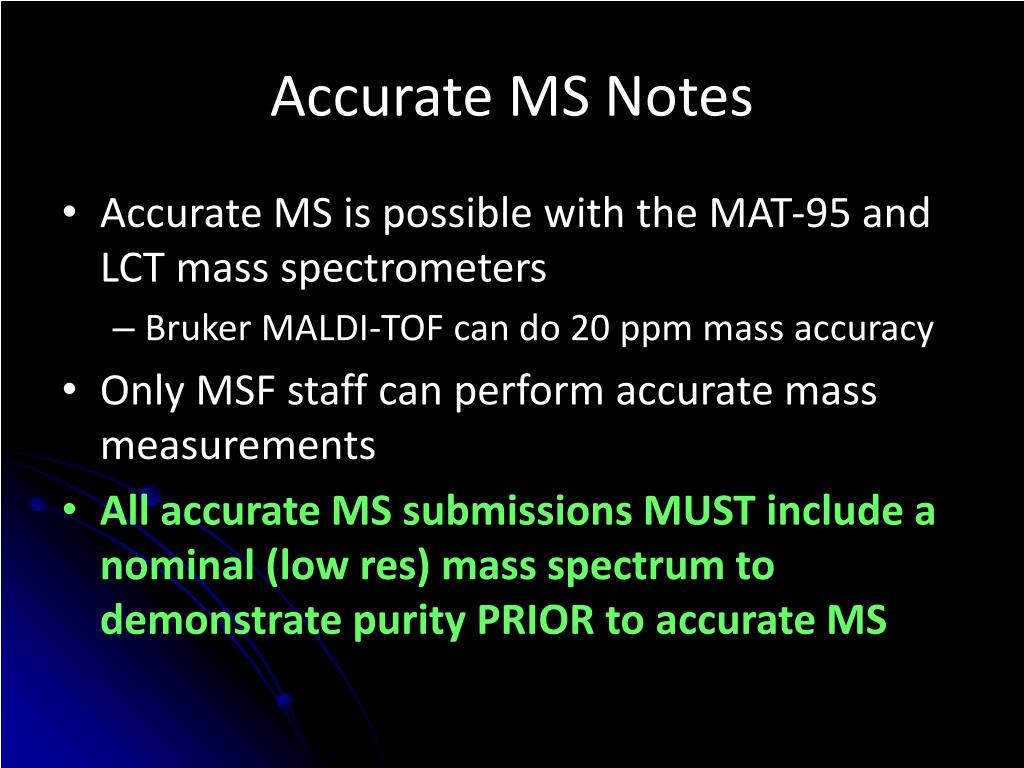 Accurate MS Notes

• Accurate MS is possible with the MAT-95 and LCT mass spectrometers
– Bruker MALDI-TOF can do 20 ppm mass accuracy
• Only MSF staff can perform accurate mass measurements
• All accurate MS submissions MUST include a nominal (low res) mass spectrum to demonstrate purity PRIOR to accurate MS